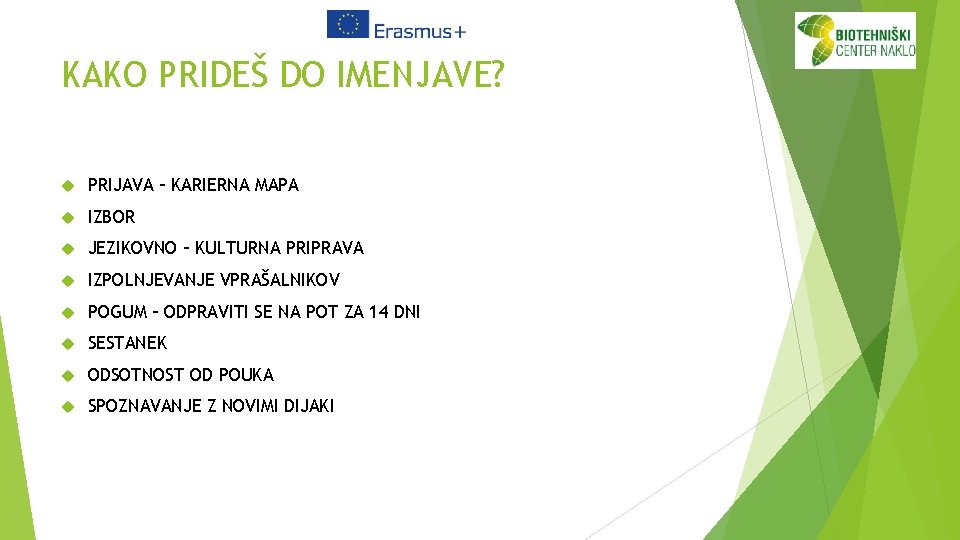 Erasmus+

BIOTEHNIŠKI CENTER NAKLO

KAKO PRIDEŠ DO IMENJAVE?

PRIJAVA – KARIERNA MAPA

IZBOR

JEZIKOVNO – KULTURNA PRIPRAVA

IZPOLNJEVANJE VPRAŠALNIKOV

POGUM – ODPRAVITI SE NA POT ZA 14 DNI

SESTANEK

ODSOTNOST OD POUKA

SPOZNAVANJE Z NOVIMI DIJAKI